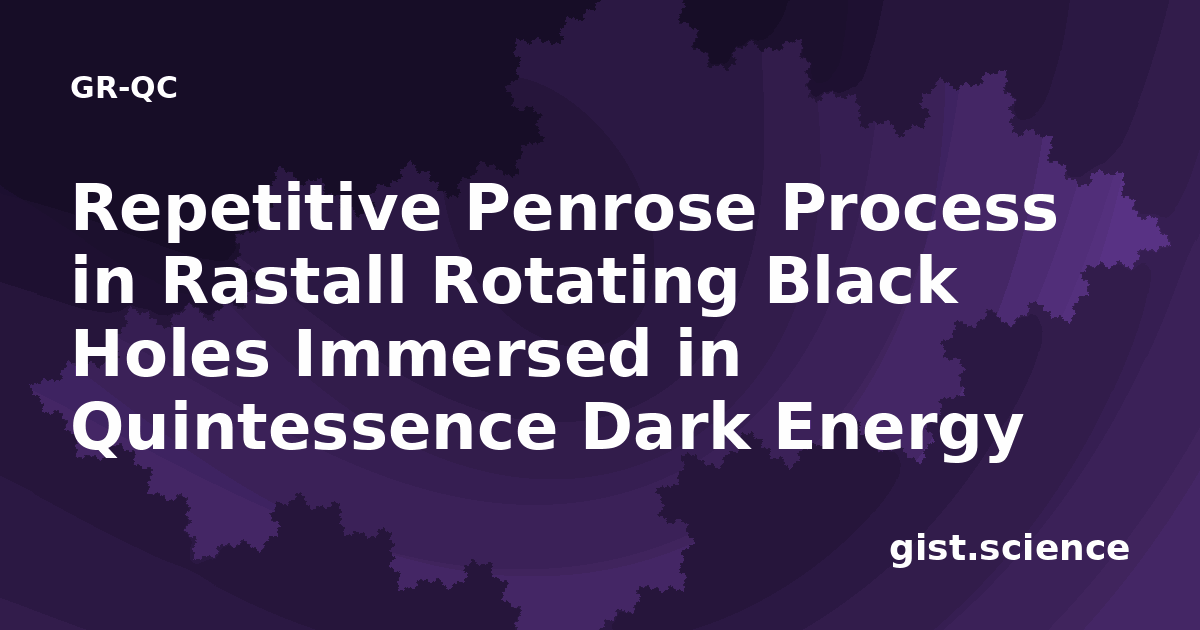 GR-QC

Repetitive Penrose Process in Rastall Rotating Black Holes Immersed in Quintessence Dark Energy

gist.science